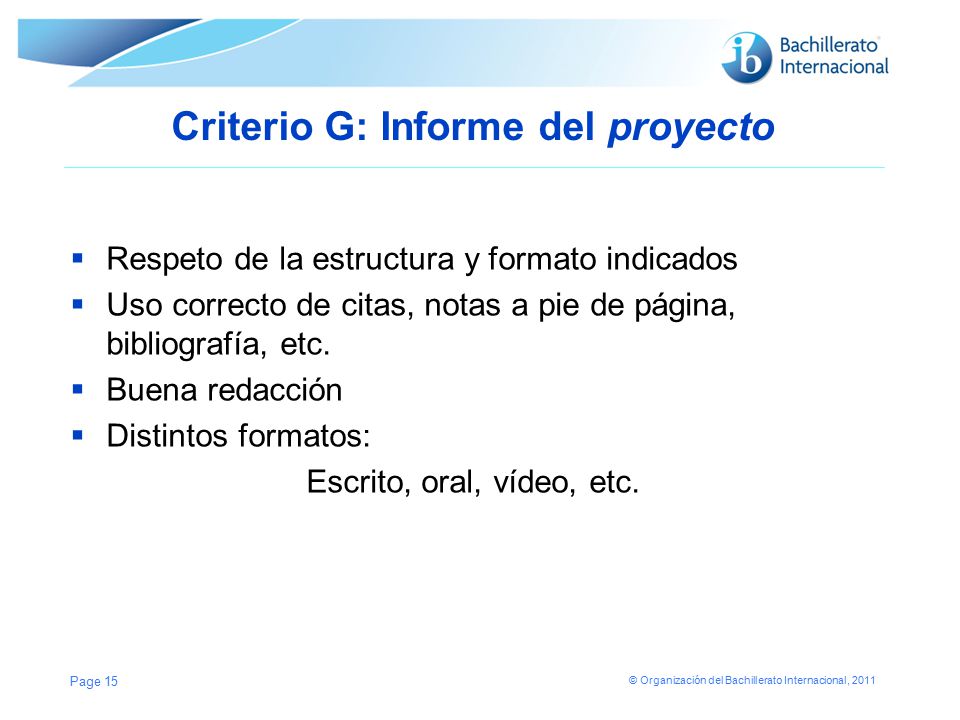 ib Bachillerato Internacional

Criterio G: Informe del proyecto

▪ Respeto de la estructura y formato indicados
▪ Uso correcto de citas, notas a pie de página, bibliografía, etc.
▪ Buena redacción
▪ Distintos formatos:

Escrito, oral, vídeo, etc.

Page 15

© Organización del Bachillerato Internacional, 2011